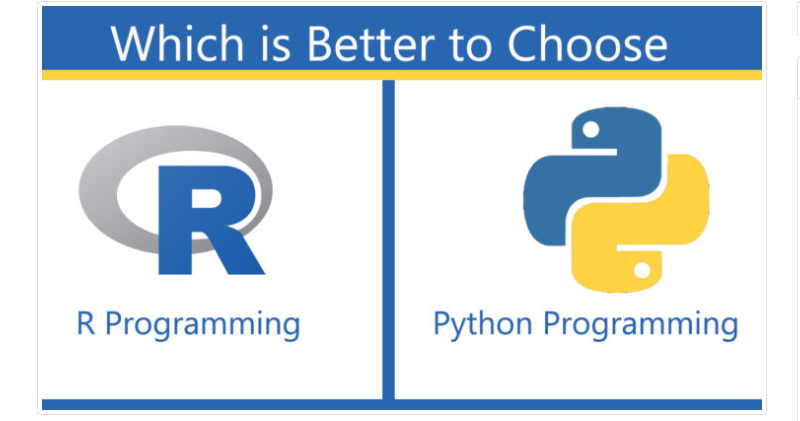 Which is Better to Choose

R

R Programming

Python Programming